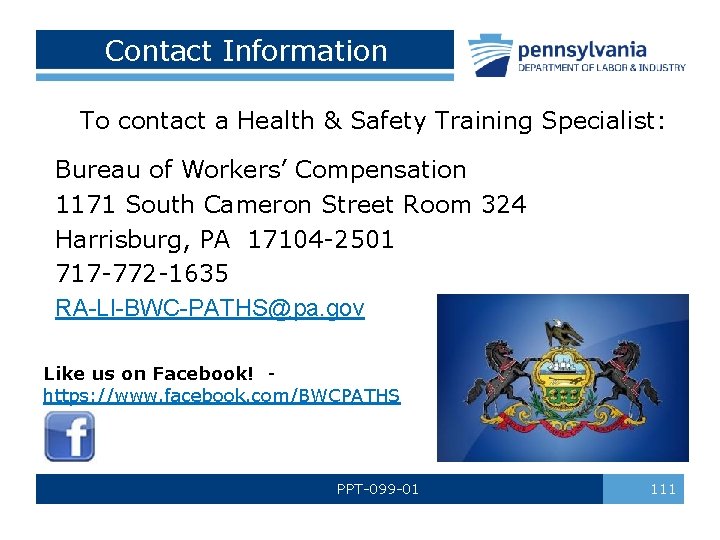 Contact Information

pennsylvania
DEPARTMENT OF LABOR & INDUSTRY

To contact a Health & Safety Training Specialist:

Bureau of Workers' Compensation
1171 South Cameron Street Room 324
Harrisburg, PA 17104-2501
717-772-1635
RA-LI-BWC-PATHS@pa.gov

Like us on Facebook! - https://www.facebook.com/BWCPATHS

f

PPT-099-01

111